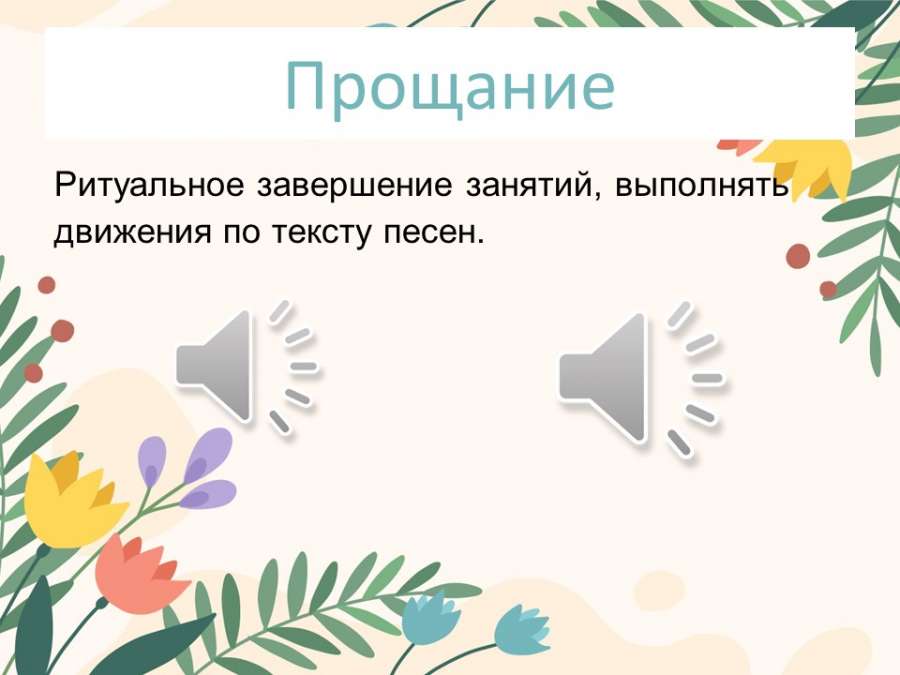 Прощание

Ритуальное завершение занятий, выполнять движения по тексту песен.